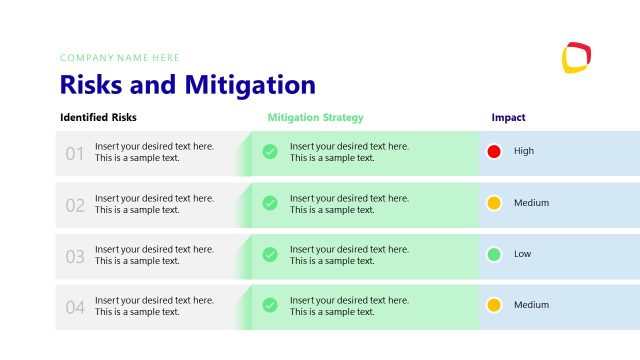 COMPANY NAME HERE

Risks and Mitigation

| Identified Risks | Mitigation Strategy | Impact |
|---|---|---|
| 01 Insert your desired text here. This is a sample text. | Insert your desired text here. This is a sample text. | High |
| 02 Insert your desired text here. This is a sample text. | Insert your desired text here. This is a sample text. | Medium |
| 03 Insert your desired text here. This is a sample text. | Insert your desired text here. This is a sample text. | Low |
| 04 Insert your desired text here. This is a sample text. | Insert your desired text here. This is a sample text. | Medium |